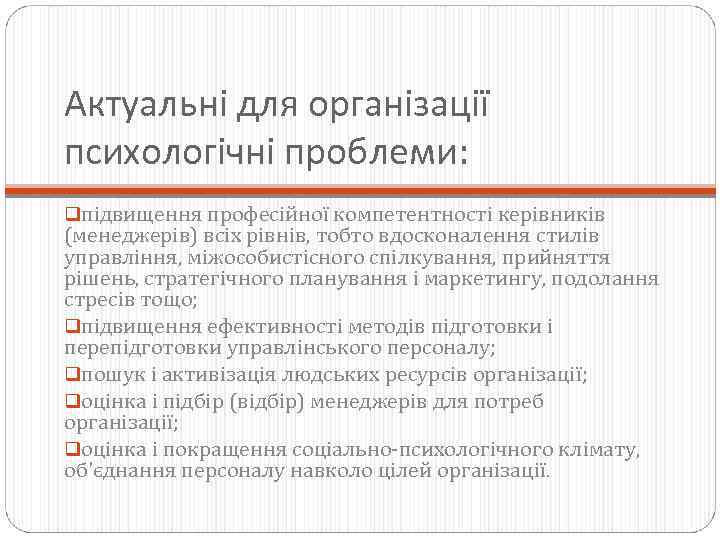 Актуальні для організації психологічні проблеми:

❑підвищення професійної компетентності керівників (менеджерів) всіх рівнів, тобто вдосконалення стилів управління, міжособистісного спілкування, прийняття рішень, стратегічного планування і маркетингу, подолання стресів тощо;

❑підвищення ефективності методів підготовки і перепідготовки управлінського персоналу;

❑пошук і активізація людських ресурсів організації;

❑оцінка і підбір (відбір) менеджерів для потреб організації;

❑оцінка і покращення соціально-психологічного клімату, об'єднання персоналу навколо цілей організації.